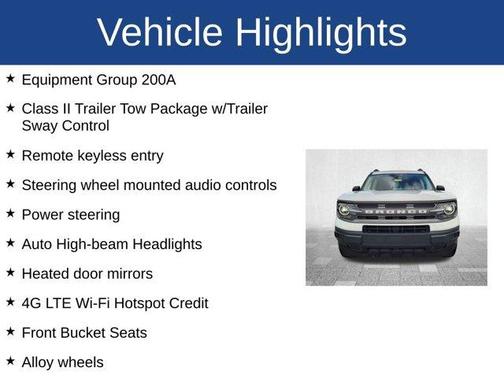 Vehicle Highlights

★ Equipment Group 200A

★ Class II Trailer Tow Package w/Trailer Sway Control

★ Remote keyless entry

★ Steering wheel mounted audio controls

★ Power steering

★ Auto High-beam Headlights

★ Heated door mirrors

★ 4G LTE Wi-Fi Hotspot Credit

★ Front Bucket Seats

★ Alloy wheels

BRONCO